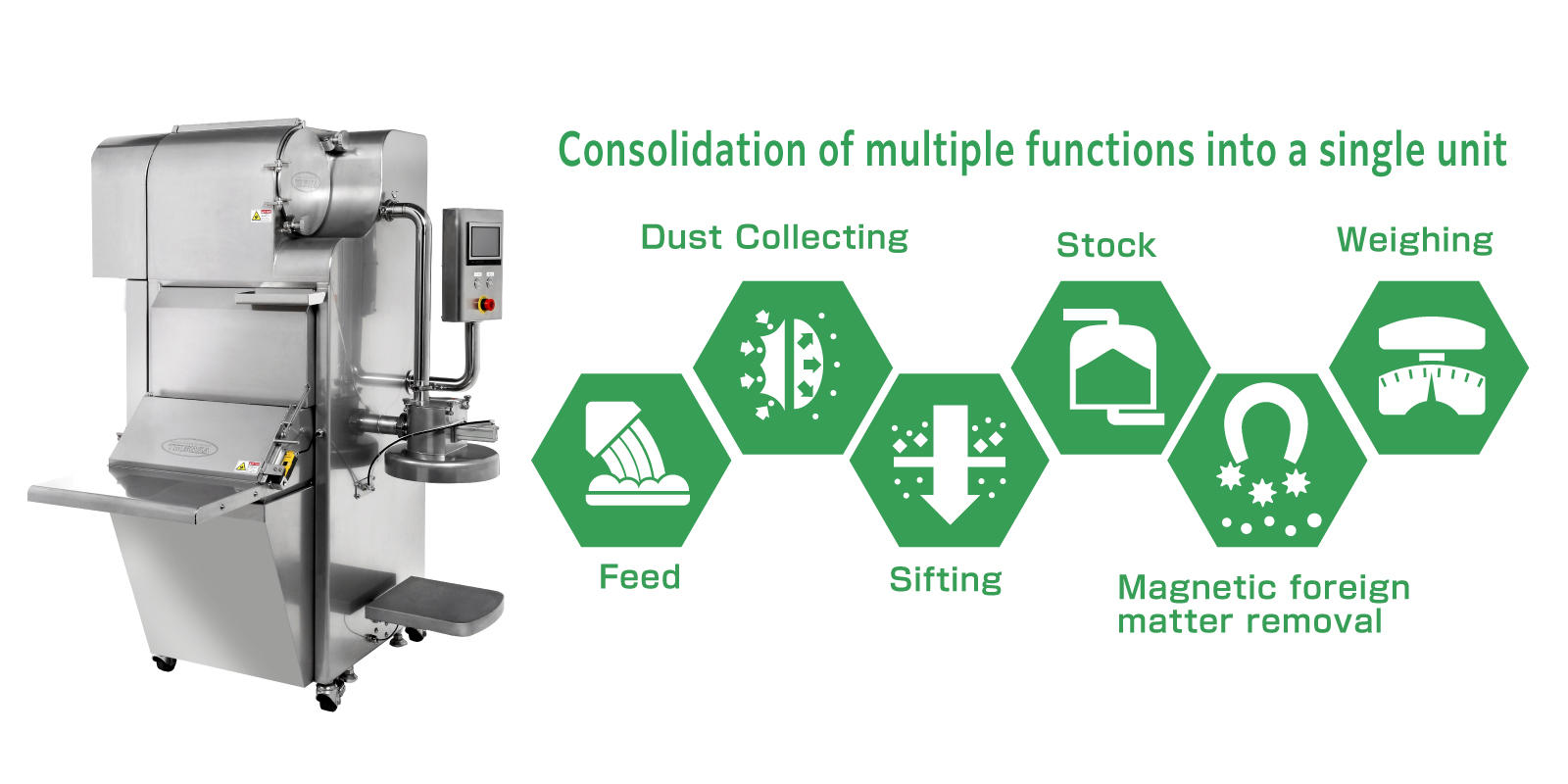 Consolidation of multiple functions into a single unit

Dust Collecting

Stock

Weighing

Feed

Sifting

Magnetic foreign matter removal